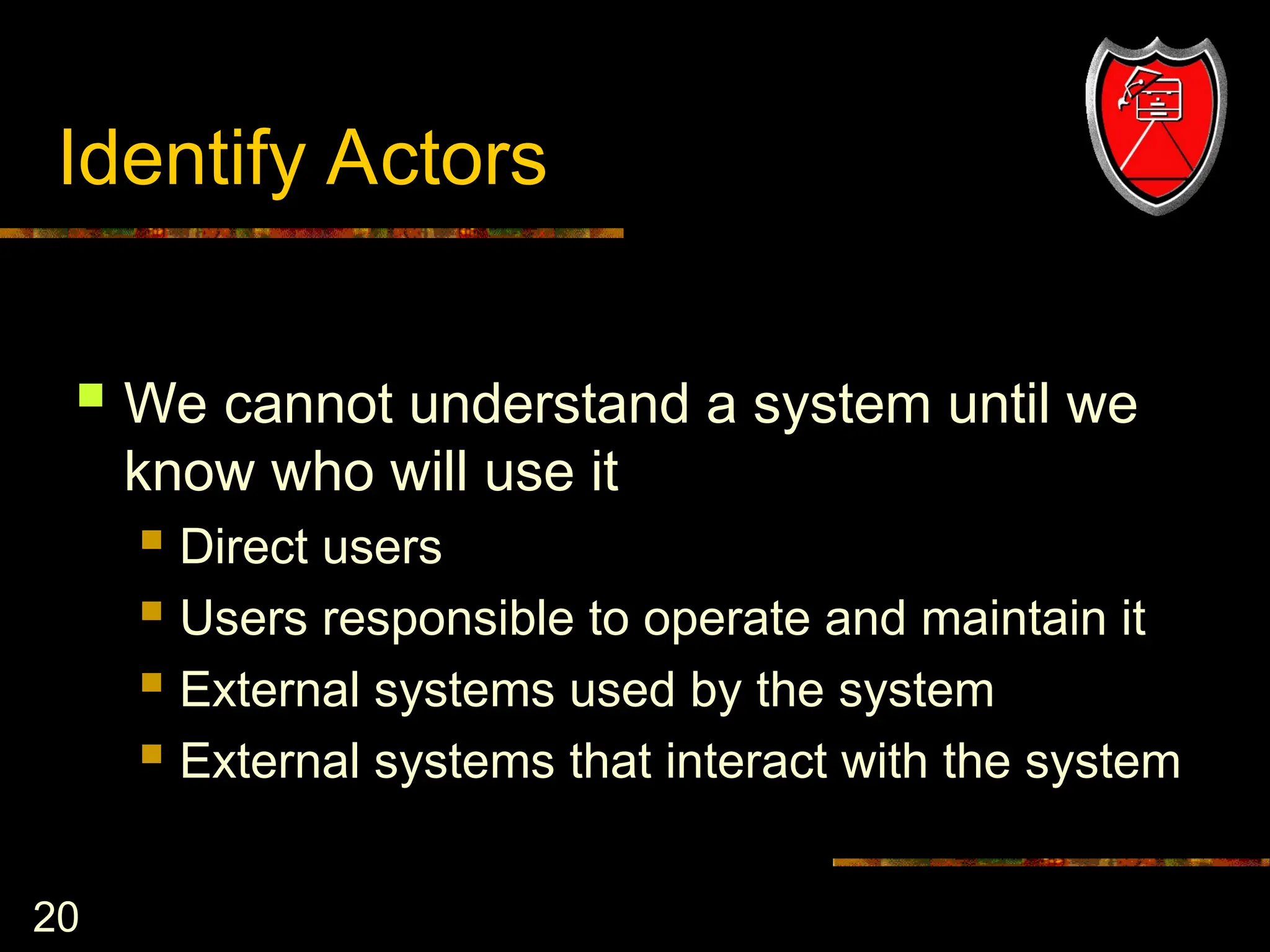 Identify Actors

- We cannot understand a system until we know who will use it
  - Direct users
  - Users responsible to operate and maintain it
  - External systems used by the system
  - External systems that interact with the system

20